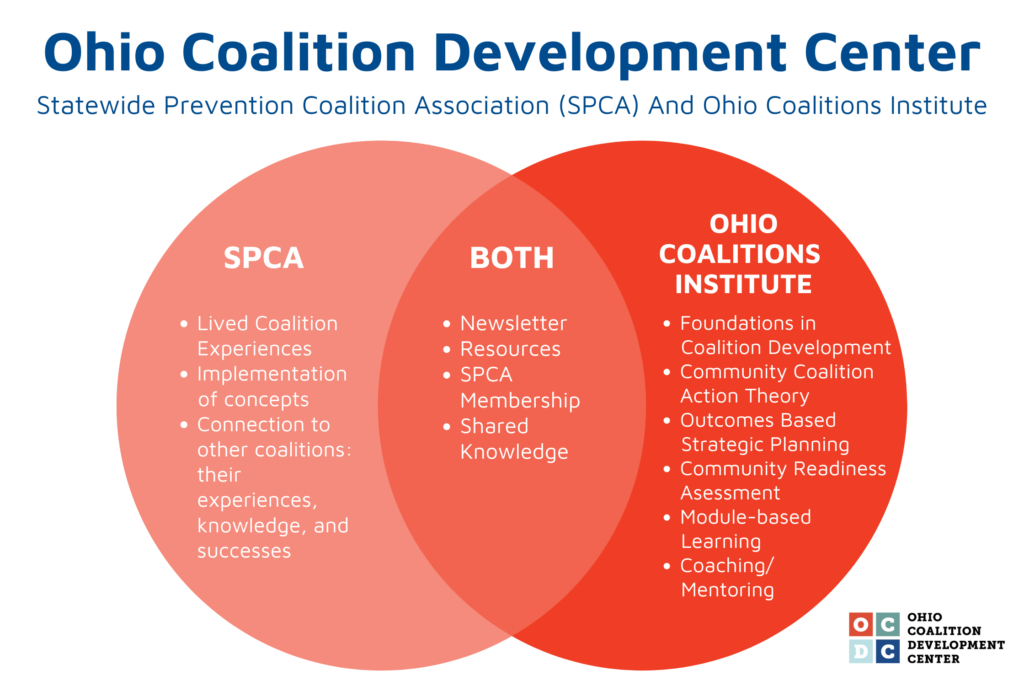 Ohio Coalition Development Center

Statewide Prevention Coalition Association (SPCA) And Ohio Coalitions Institute

SPCA

- Lived Coalition Experiences
- Implementation of concepts
- Connection to other coalitions: their experiences, knowledge, and successes

BOTH

- Newsletter
- Resources
- SPCA Membership
- Shared Knowledge

OHIO COALITIONS INSTITUTE

- Foundations in Coalition Development
- Community Coalition Action Theory
- Outcomes Based Strategic Planning
- Community Readiness Asessment
- Module-based Learning
- Coaching/ Mentoring

O C D C OHIO COALITION DEVELOPMENT CENTER